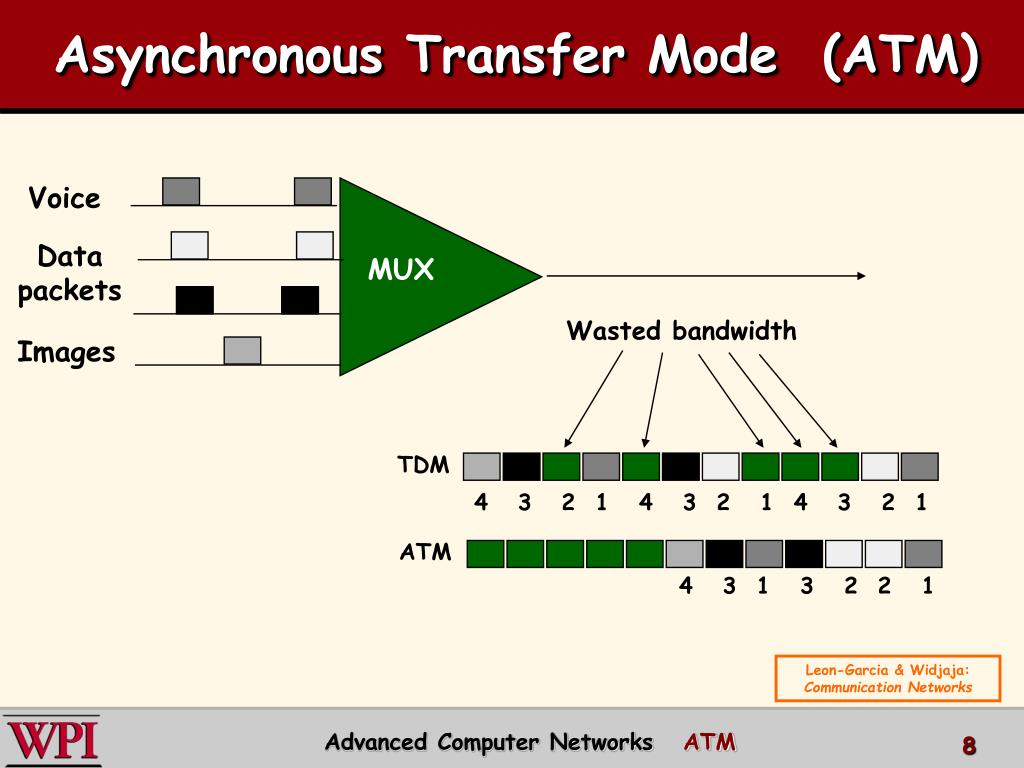 Asynchronous Transfer Mode (ATM)

Voice

Data packets

Images

MUX

Wasted bandwidth

TDM

4 3 2 1 4 3 2 1 4 3 2 1

ATM

4 3 1 3 2 2 1

Leon-Garcia & Widjaja: Communication Networks

WPI

Advanced Computer Networks ATM

8